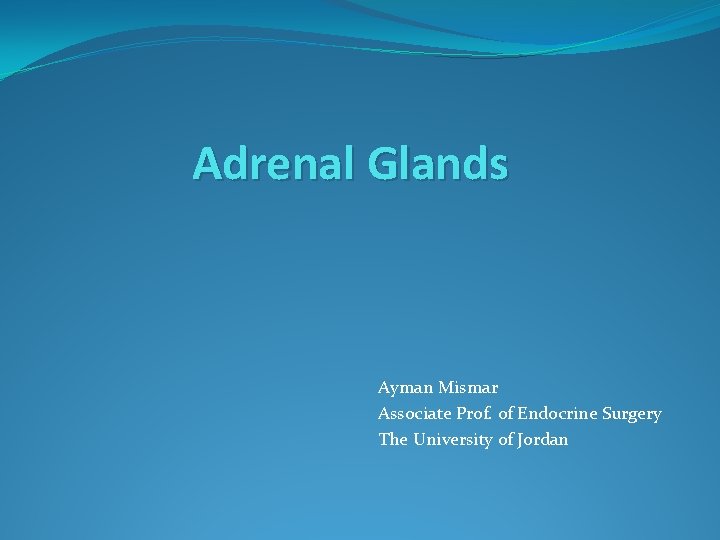 Adrenal Glands

Ayman Mismar
Associate Prof. of Endocrine Surgery
The University of Jordan